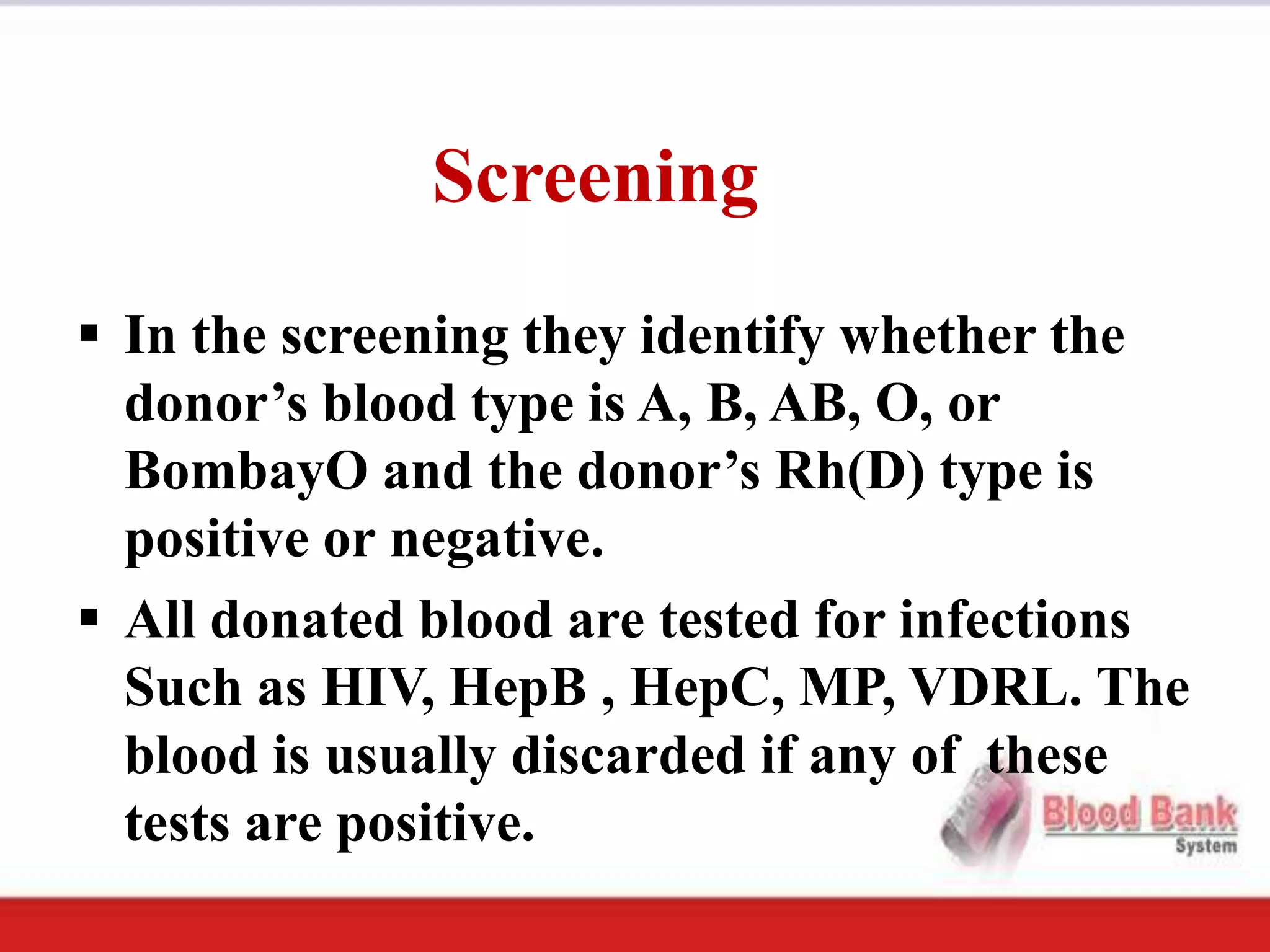 Screening

▪ In the screening they identify whether the donor’s blood type is A, B, AB, O, or BombayO and the donor’s Rh(D) type is positive or negative.

▪ All donated blood are tested for infections Such as HIV, HepB , HepC, MP, VDRL. The blood is usually discarded if any of these tests are positive.

Blood Bank
System